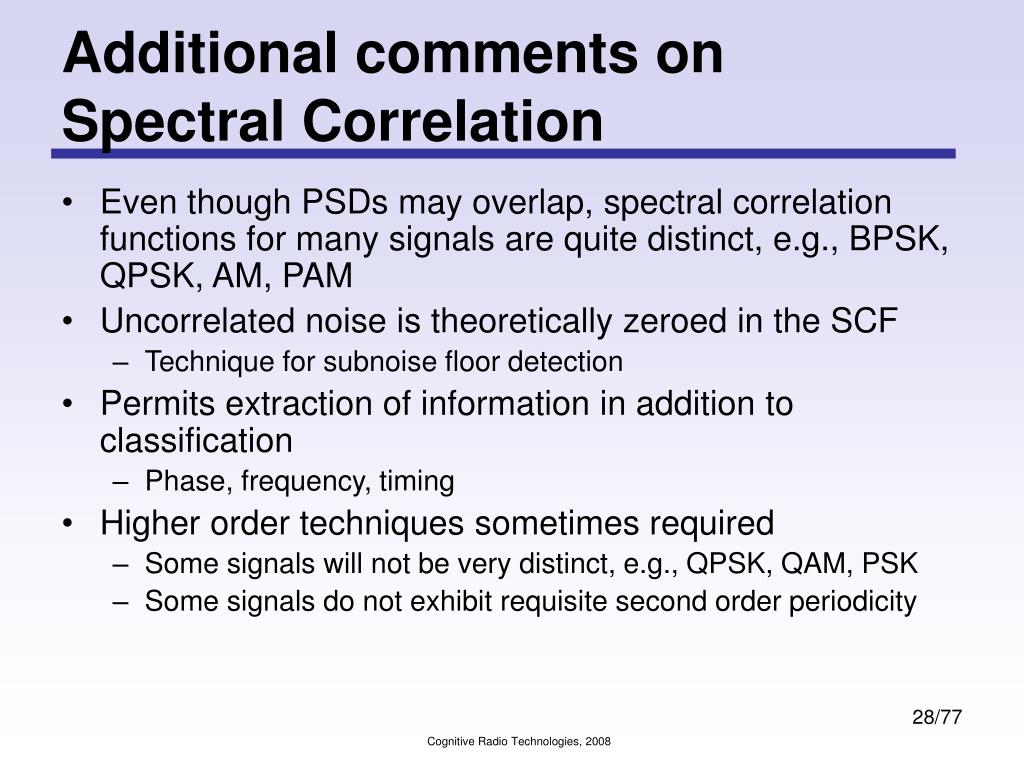 Additional comments on Spectral Correlation

• Even though PSDs may overlap, spectral correlation functions for many signals are quite distinct, e.g., BPSK, QPSK, AM, PAM
• Uncorrelated noise is theoretically zeroed in the SCF
  – Technique for subnoise floor detection
• Permits extraction of information in addition to classification
  – Phase, frequency, timing
• Higher order techniques sometimes required
  – Some signals will not be very distinct, e.g., QPSK, QAM, PSK
  – Some signals do not exhibit requisite second order periodicity

28/77

Cognitive Radio Technologies, 2008